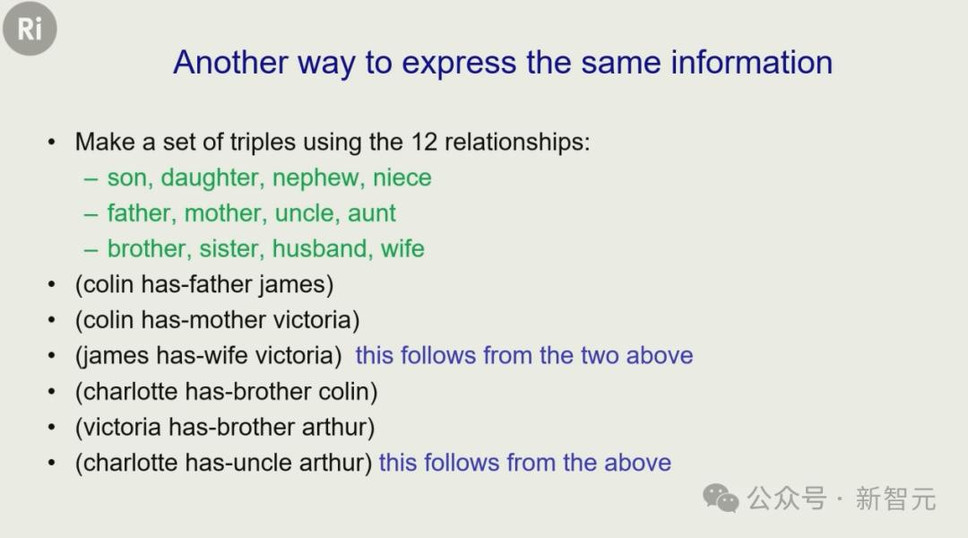 Ri

Another way to express the same information

• Make a set of triples using the 12 relationships:
 – son, daughter, nephew, niece
 – father, mother, uncle, aunt
 – brother, sister, husband, wife
• (colin has-father james)
• (colin has-mother victoria)
• (james has-wife victoria) this follows from the two above
• (charlotte has-brother colin)
• (victoria has-brother arthur)
• (charlotte has-uncle arthur) this follows from the above

公众号 · 新智元